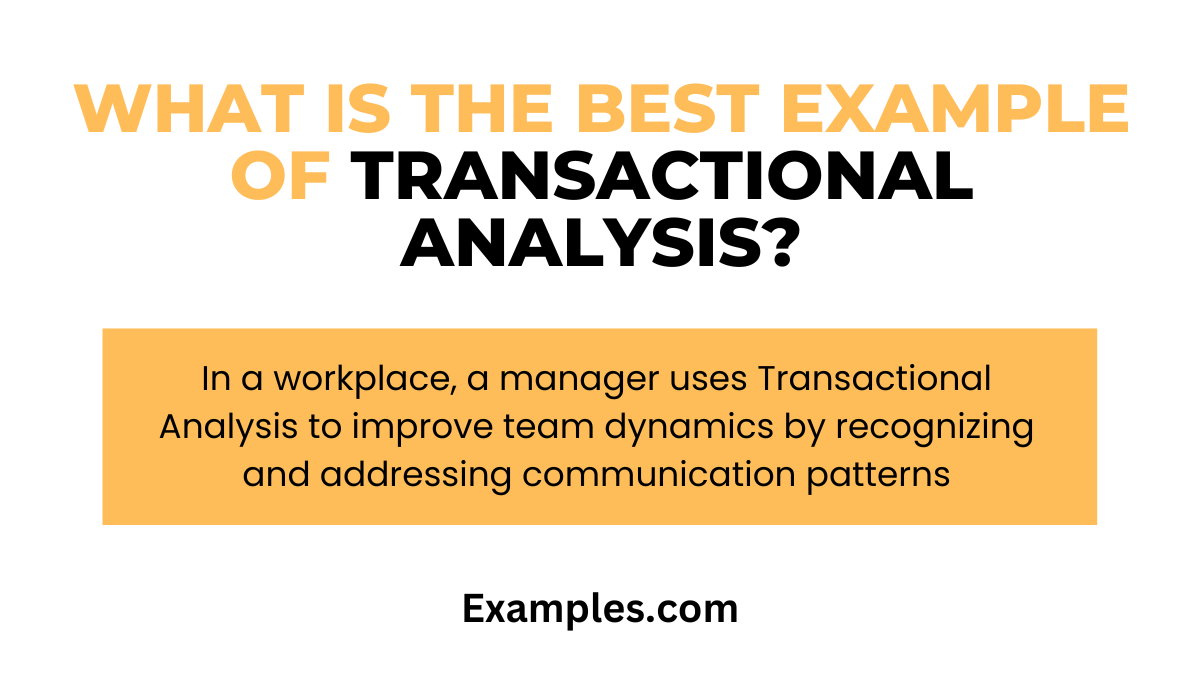 WHAT IS THE BEST EXAMPLE OF TRANSACTIONAL ANALYSIS?

In a workplace, a manager uses Transactional Analysis to improve team dynamics by recognizing and addressing communication patterns

Examples.com